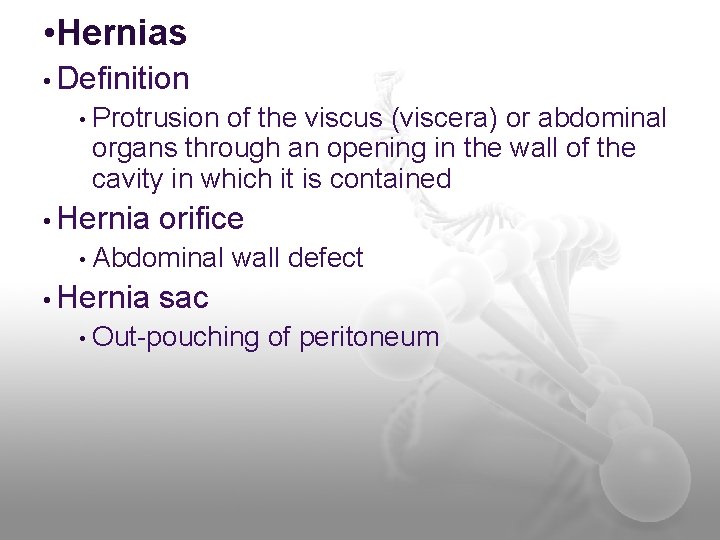 •Hernias

• Definition

• Protrusion of the viscus (viscera) or abdominal organs through an opening in the wall of the cavity in which it is contained

• Hernia orifice

• Abdominal wall defect

• Hernia sac

• Out-pouching of peritoneum